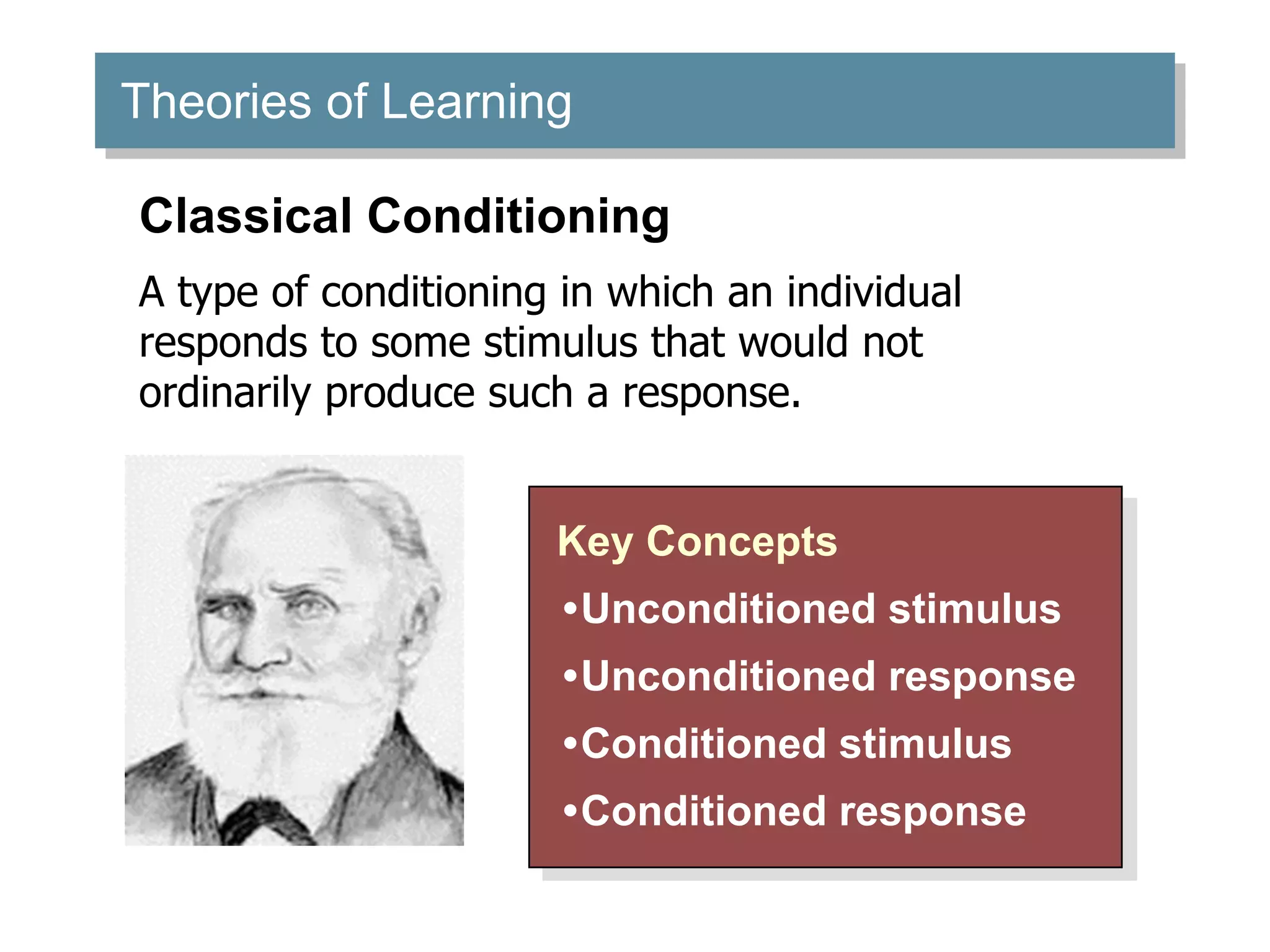 Theories of Learning

Classical Conditioning

A type of conditioning in which an individual responds to some stimulus that would not ordinarily produce such a response.

Key Concepts
•Unconditioned stimulus
•Unconditioned response
•Conditioned stimulus
•Conditioned response